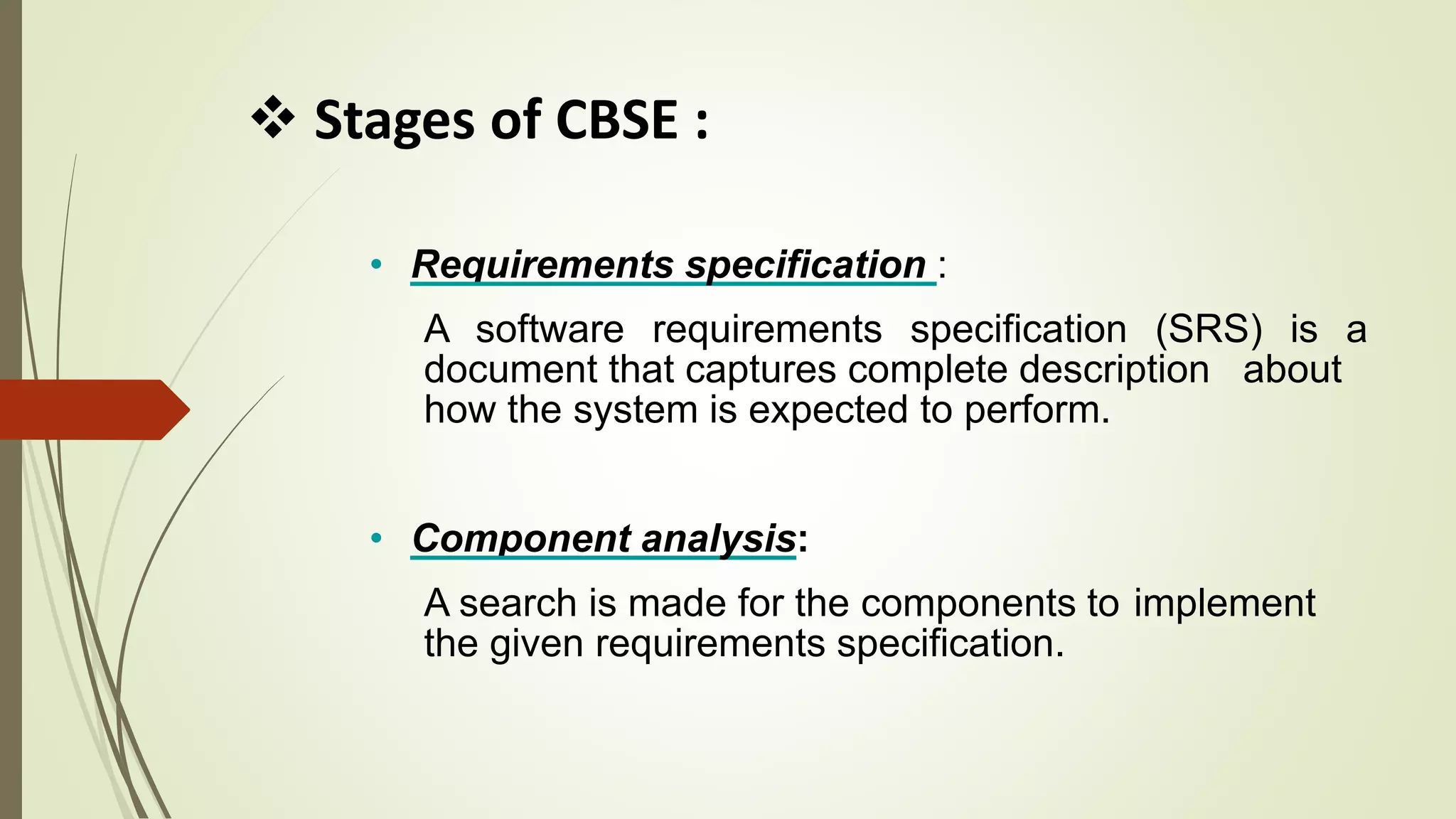 ❖ Stages of CBSE :

• Requirements specification :

A software requirements specification (SRS) is a document that captures complete description about how the system is expected to perform.

• Component analysis:

A search is made for the components to implement the given requirements specification.